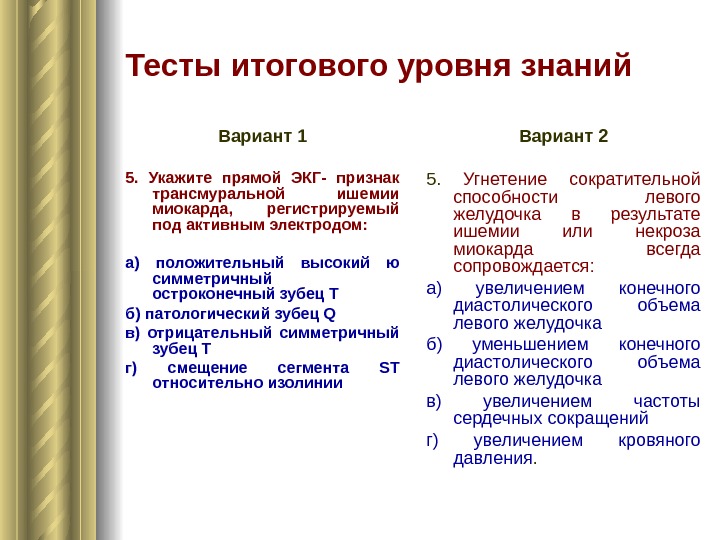 Тесты итогового уровня знаний

Вариант 1

5. Укажите прямой ЭКГ- признак трансмуральной ишемии миокарда, регистрируемый под активным электродом:

а) положительный высокий ю симметричный остроконечный зубец Т
б) патологический зубец Q
в) отрицательный симметричный зубец Т
г) смещение сегмента ST относительно изолинии

Вариант 2

5. Угнетение сократительной способности левого желудочка в результате ишемии или некроза миокарда всегда сопровождается:
а) увеличением конечного диастолического объема левого желудочка
б) уменьшением конечного диастолического объема левого желудочка
в) увеличением частоты сердечных сокращений
г) увеличением кровяного давления.